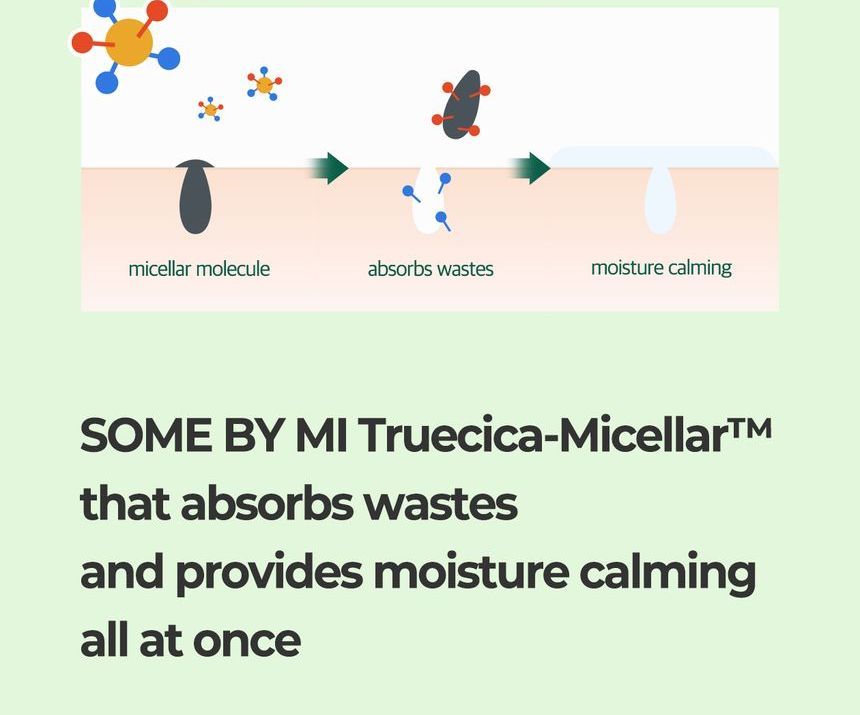 micellar molecule

absorbs wastes

moisture calming

SOME BY MI Truecica-Micellar™ that absorbs wastes and provides moisture calming all at once